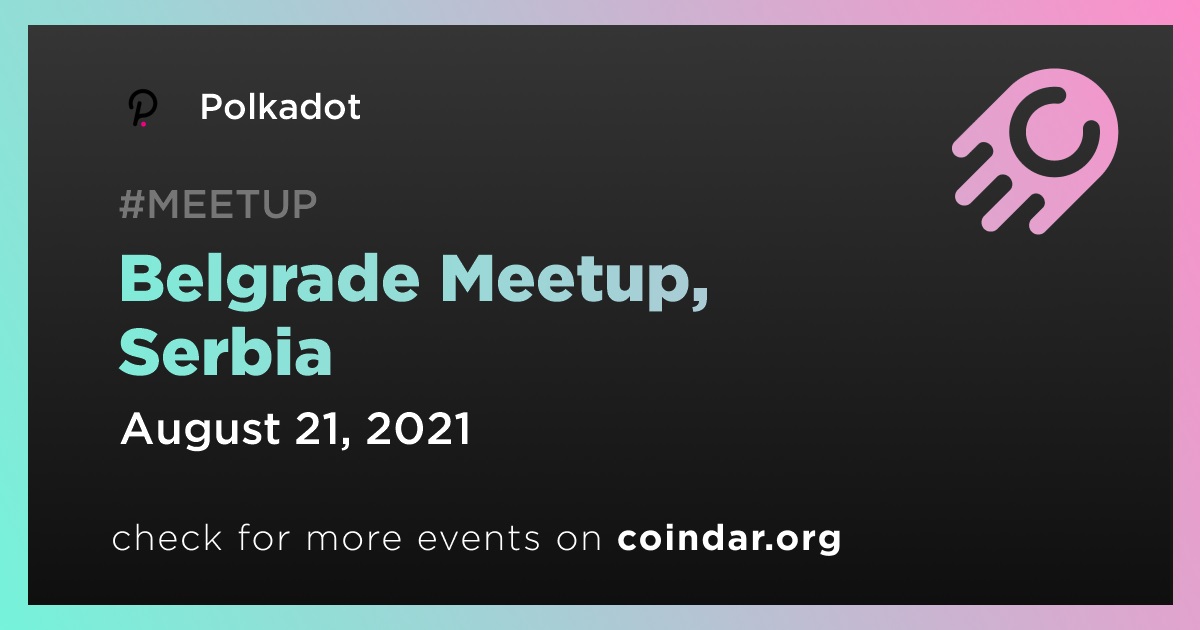 Polkadot

#MEETUP

Belgrade Meetup, Serbia

August 21, 2021

check for more events on coindar.org